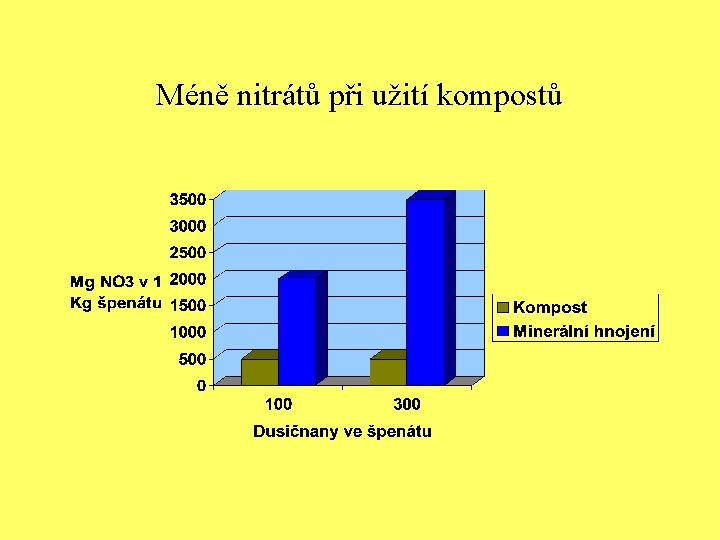 Méně nitrátů při užití kompostů

Mg NO3 v 1 Kg špenátu

3500
3000
2500
2000
1500
1000
500
0

100
300

Dusičnany ve špenátu

Kompost
Minerální hnojení